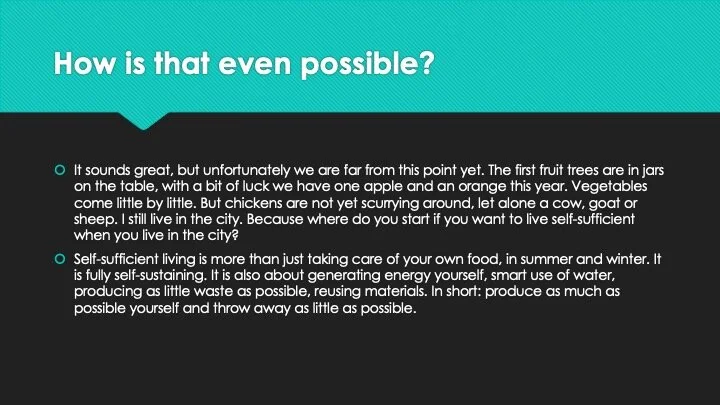 How is that even possible?

It sounds great, but unfortunately we are far from this point yet. The first fruit trees are in jars on the table, with a bit of luck we have one apple and an orange this year. Vegetables come little by little. But chickens are not yet scurrying around, let alone a cow, goat or sheep. I still live in the city. Because where do you start if you want to live self-sufficient when you live in the city?

Self-sufficient living is more than just taking care of your own food, in summer and winter. It is fully self-sustaining. It is also about generating energy yourself, smart use of water, producing as little waste as possible, reusing materials. In short: produce as much as possible yourself and throw away as little as possible.